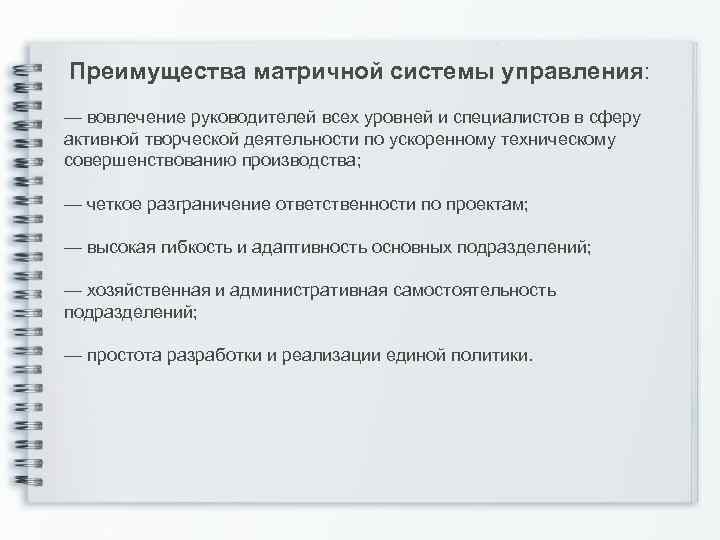 Преимущества матричной системы управления:

— вовлечение руководителей всех уровней и специалистов в сферу активной творческой деятельности по ускоренному техническому совершенствованию производства;

— четкое разграничение ответственности по проектам;

— высокая гибкость и адаптивность основных подразделений;

— хозяйственная и административная самостоятельность подразделений;

— простота разработки и реализации единой политики.